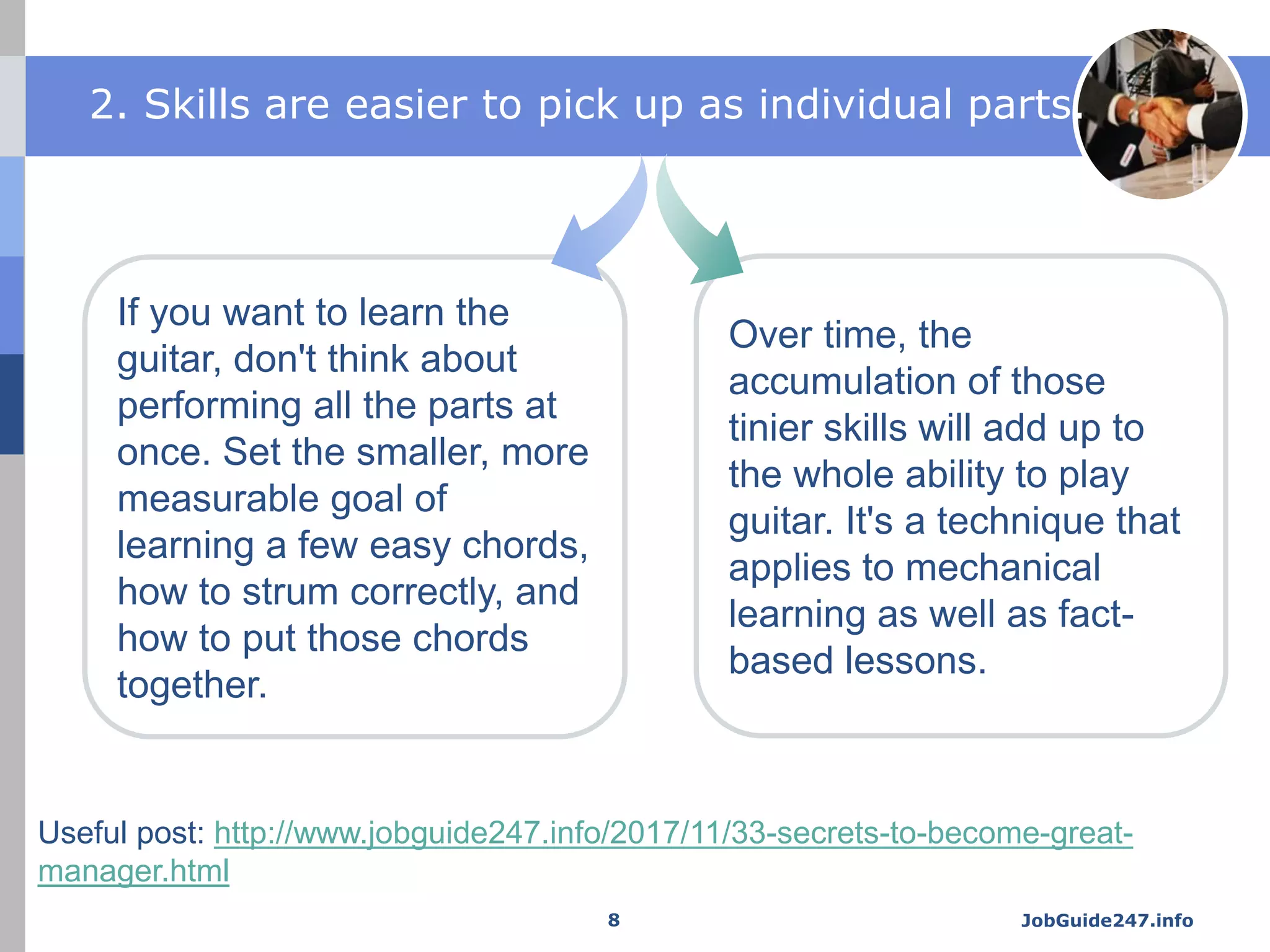 2. Skills are easier to pick up as individual parts.

If you want to learn the guitar, don't think about performing all the parts at once. Set the smaller, more measurable goal of learning a few easy chords, how to strum correctly, and how to put those chords together.

Over time, the accumulation of those tinier skills will add up to the whole ability to play guitar. It's a technique that applies to mechanical learning as well as fact-based lessons.

Useful post: http://www.jobguide247.info/2017/11/33-secrets-to-become-great-manager.html

8

JobGuide247.info